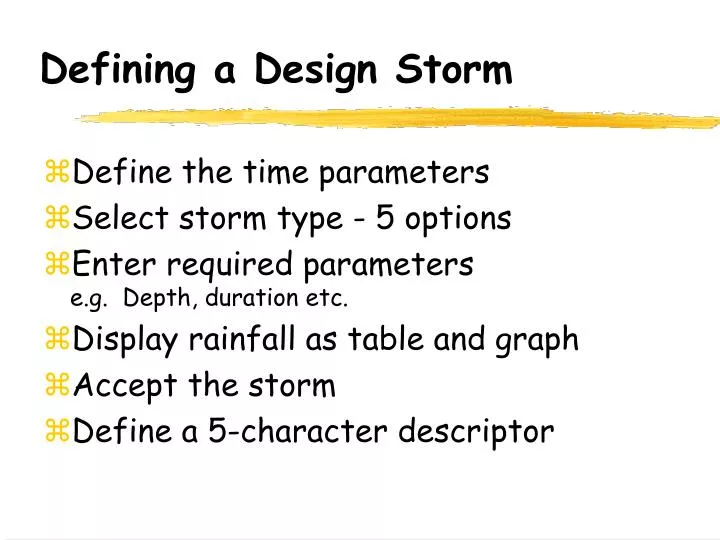 Defining a Design Storm

⌘Define the time parameters
⌘Select storm type - 5 options
⌘Enter required parameters
e.g. Depth, duration etc.
⌘Display rainfall as table and graph
⌘Accept the storm
⌘Define a 5-character descriptor